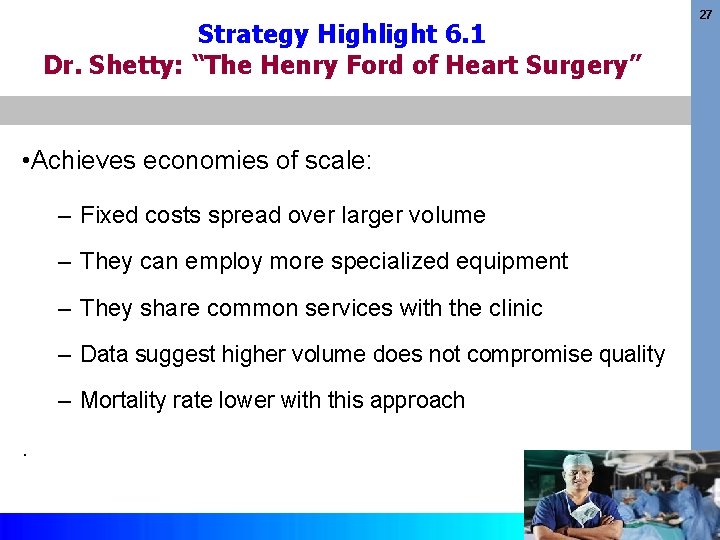 27

Strategy Highlight 6.1
Dr. Shetty: "The Henry Ford of Heart Surgery"

•Achieves economies of scale:

– Fixed costs spread over larger volume

– They can employ more specialized equipment

– They share common services with the clinic

– Data suggest higher volume does not compromise quality

– Mortality rate lower with this approach

.